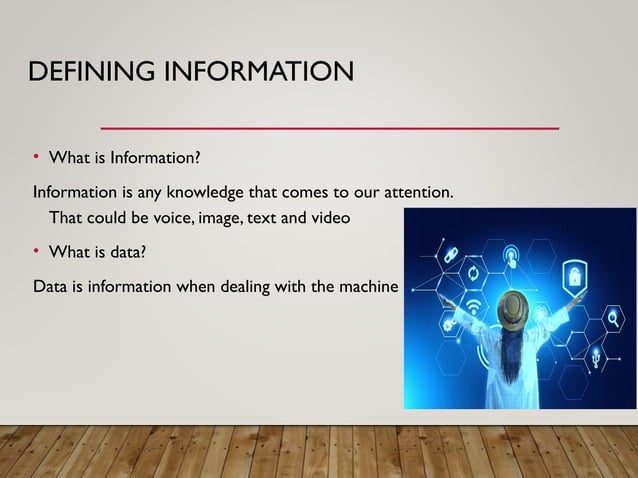 DEFINING INFORMATION

• What is Information?

Information is any knowledge that comes to our attention. That could be voice, image, text and video

• What is data?

Data is information when dealing with the machine